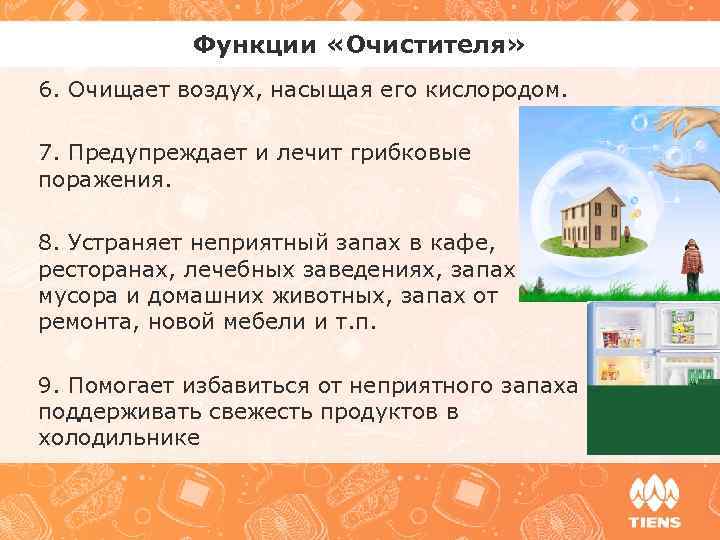 Функции «Очистителя»

6. Очищает воздух, насыщая его кислородом.

7. Предупреждает и лечит грибковые поражения.

8. Устраняет неприятный запах в кафе, ресторанах, лечебных заведениях, запах мусора и домашних животных, запах от ремонта, новой мебели и т.п.

9. Помогает избавиться от неприятного запаха поддерживать свежесть продуктов в холодильнике

TIENS